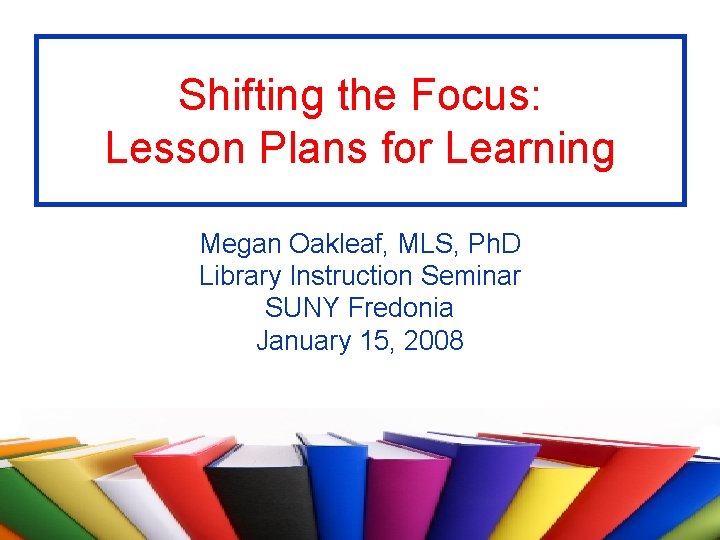 Shifting the Focus:
Lesson Plans for Learning

Megan Oakleaf, MLS, PhD
Library Instruction Seminar
SUNY Fredonia
January 15, 2008